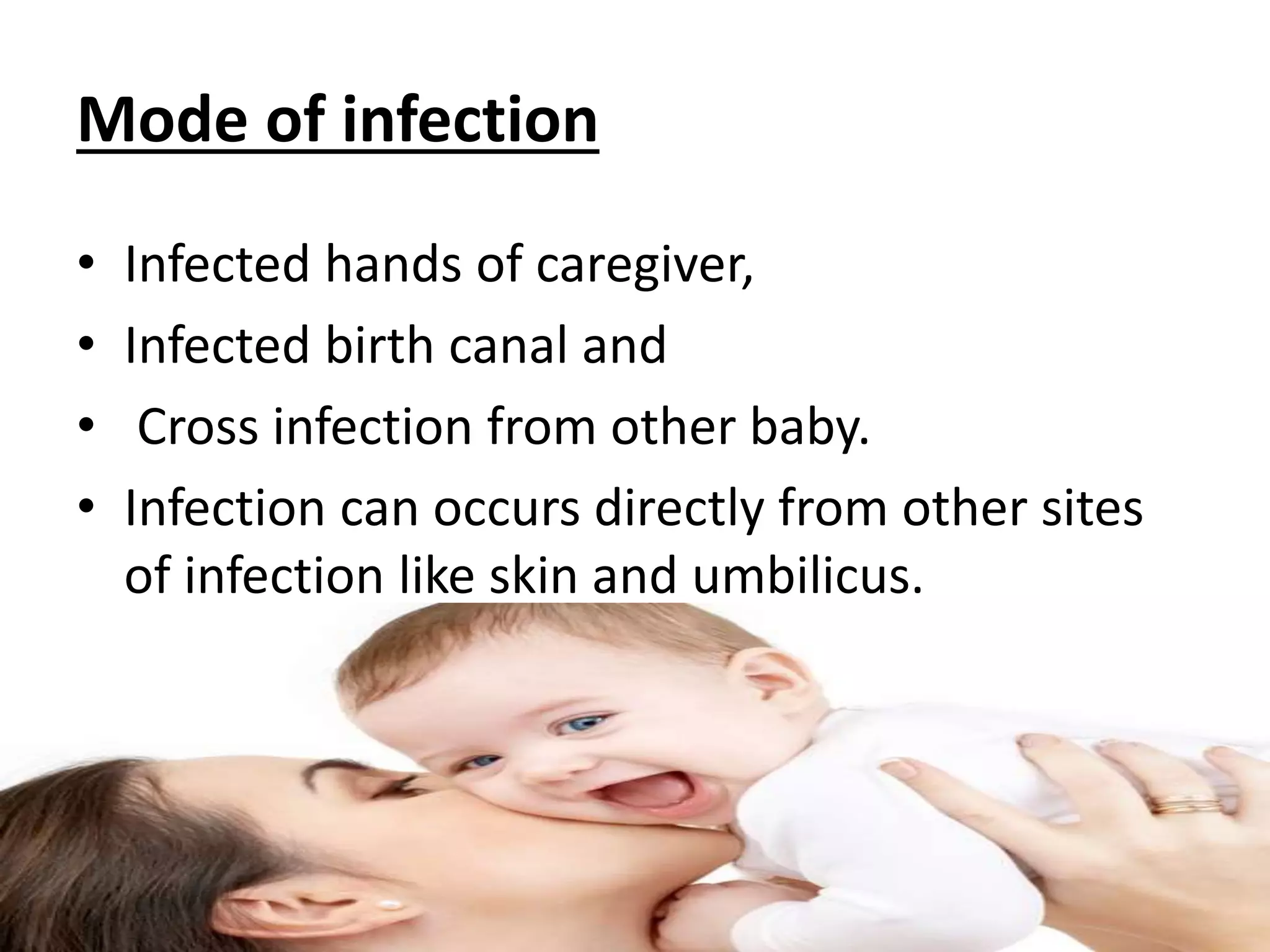 Mode of infection

• Infected hands of caregiver,
• Infected birth canal and
• Cross infection from other baby.
• Infection can occurs directly from other sites of infection like skin and umbilicus.